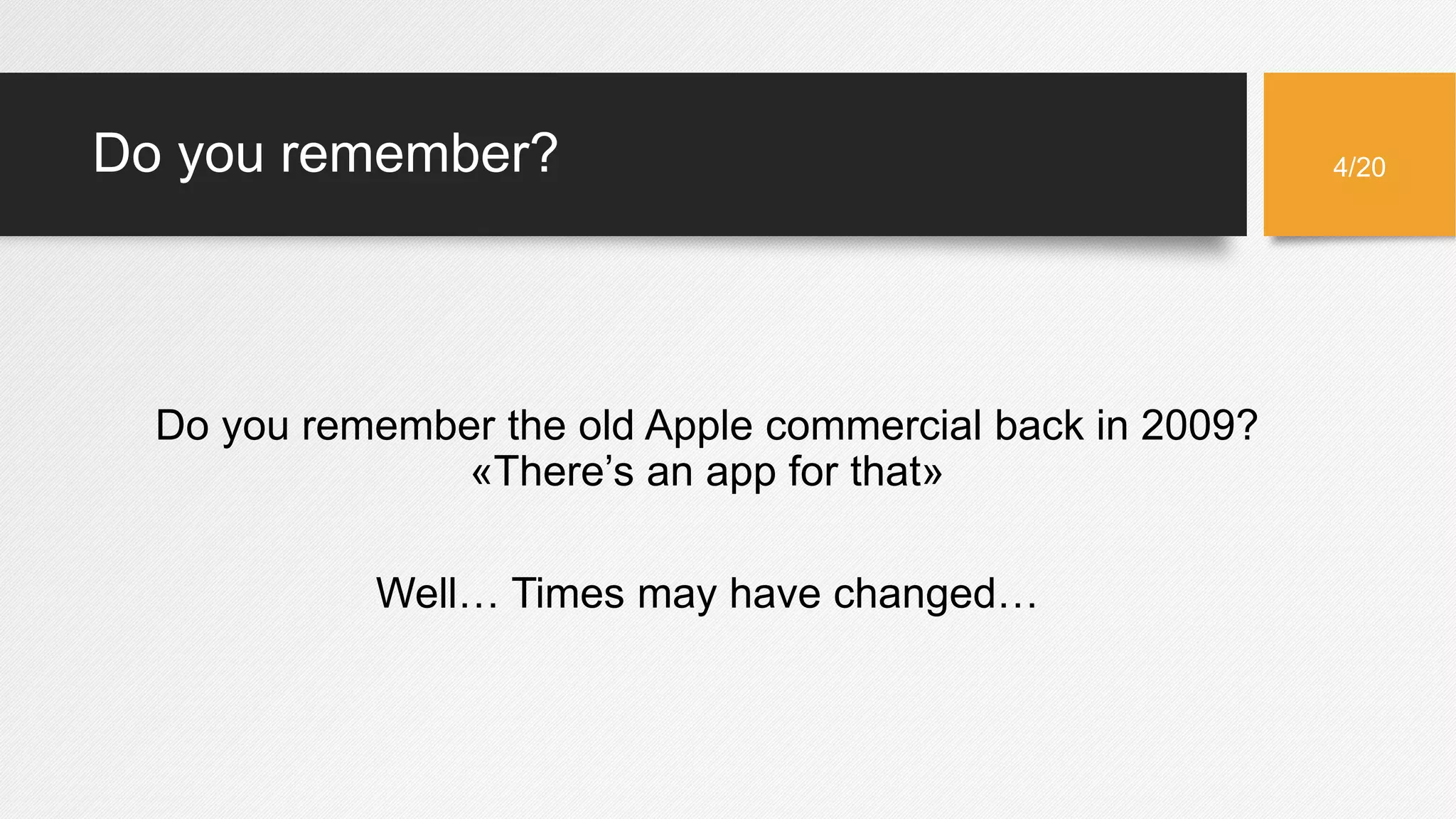 Do you remember?

4/20

Do you remember the old Apple commercial back in 2009?
«There’s an app for that»

Well… Times may have changed…